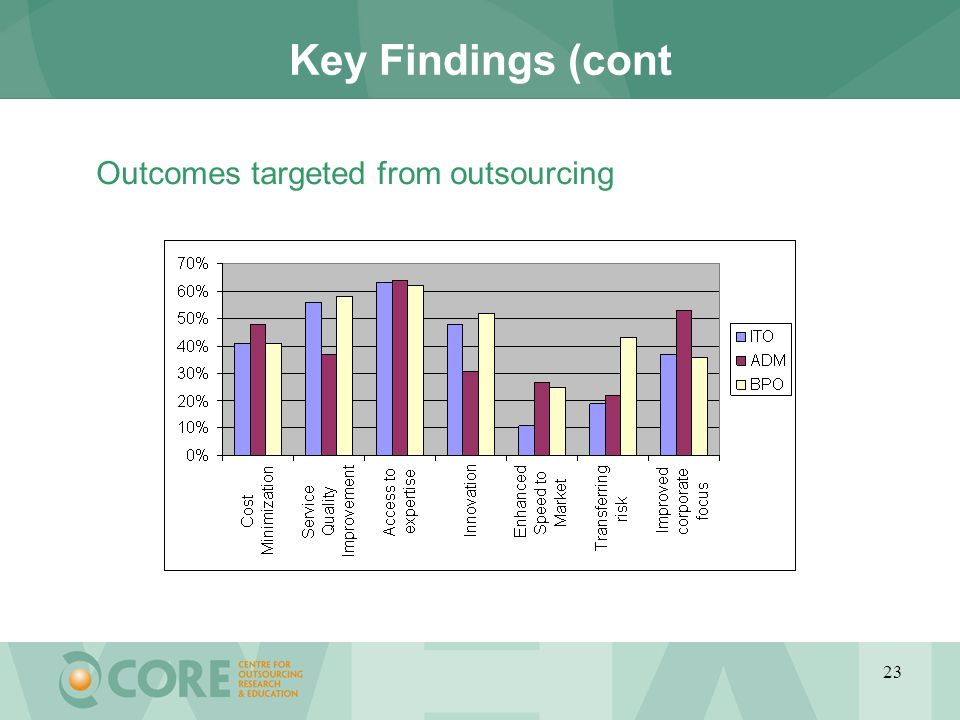 Key Findings (cont

Outcomes targeted from outsourcing

70%
60%
50%
40%
30%
20%
10%
0%

Cost Minimization
Service Quality Improvement
Access to expertise
Innovation
Enhanced Speed to Market
Transferring risk
Improved corporate focus

ITO
ADM
BPO

CORE CENTRE FOR OUTSOURCING RESEARCH & EDUCATION

23